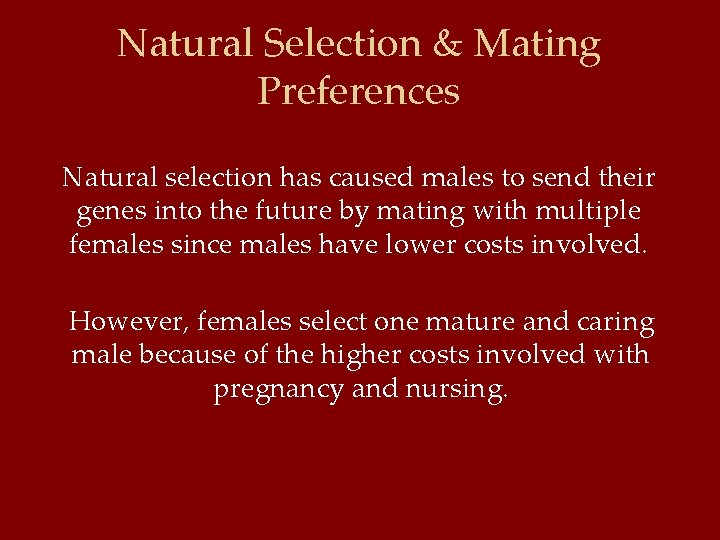 Natural Selection & Mating Preferences

Natural selection has caused males to send their genes into the future by mating with multiple females since males have lower costs involved.

However, females select one mature and caring male because of the higher costs involved with pregnancy and nursing.